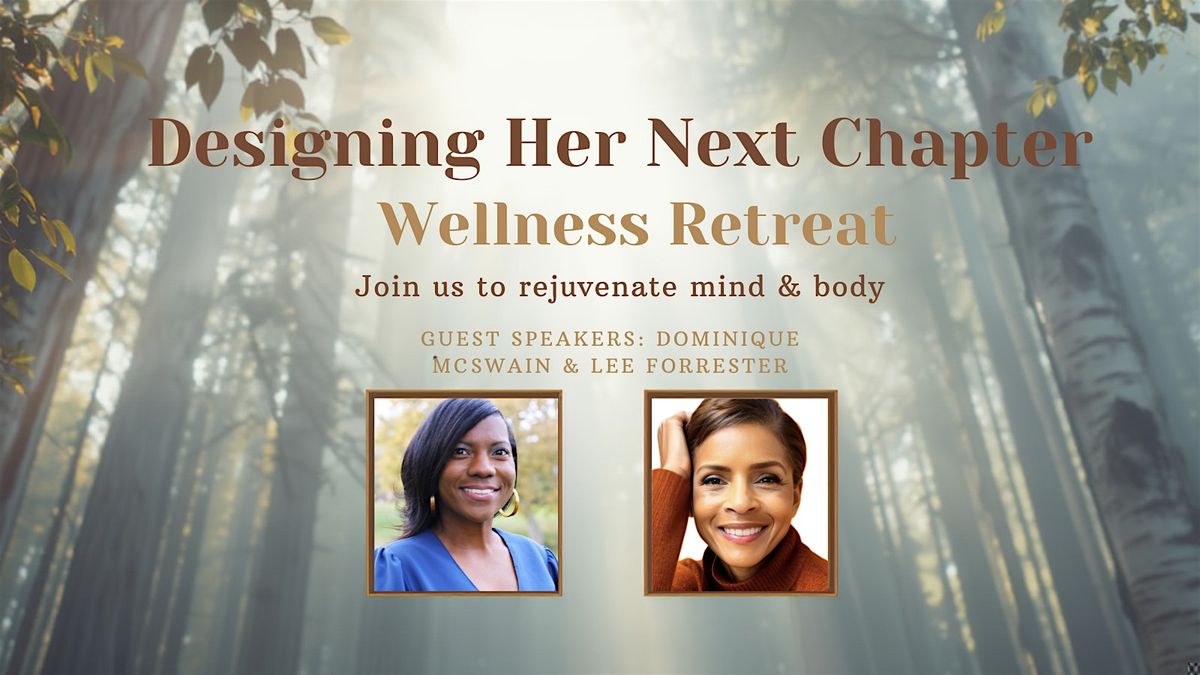 Designing Her Next Chapter
Wellness Retreat
Join us to rejuvenate mind & body

GUEST SPEAKERS: DOMINIQUE MCSWAIN & LEE FORRESTER